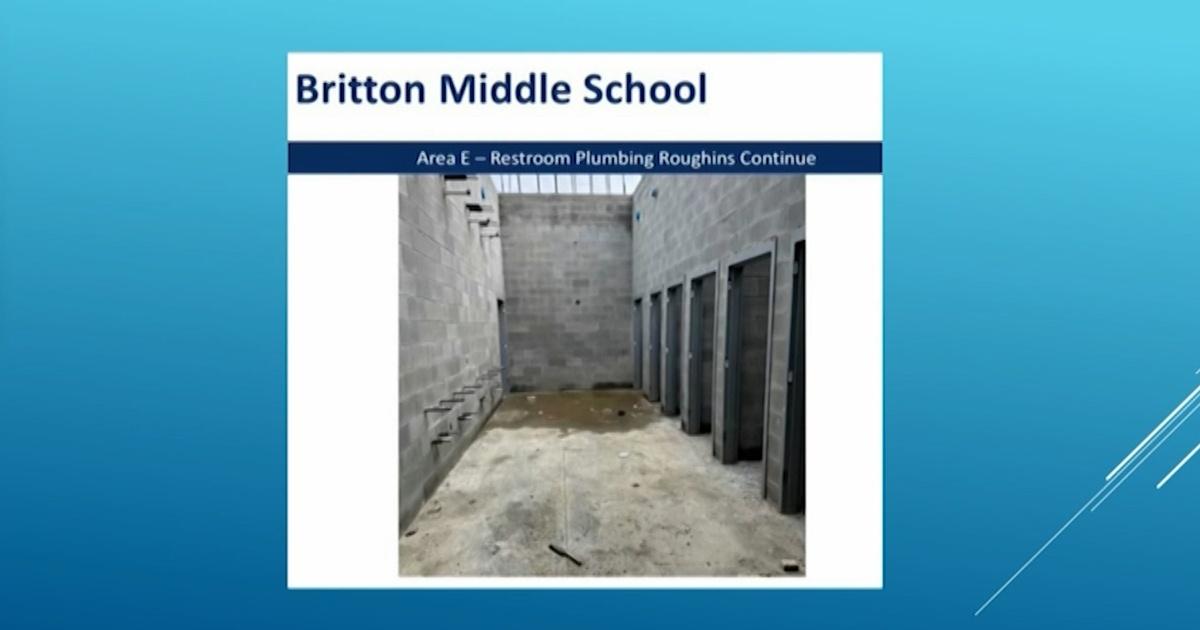 Britton Middle School

Area E – Restroom Plumbing Roughins Continue